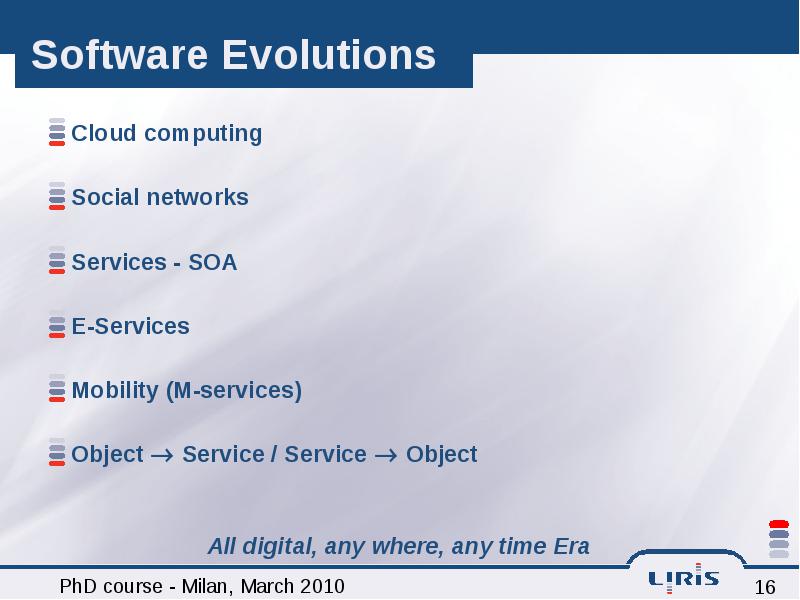 Software Evolutions

Cloud computing

Social networks

Services - SOA

E-Services

Mobility (M-services)

Object $\rightarrow$ Service / Service $\rightarrow$ Object

All digital, any where, any time Era

PhD course - Milan, March 2010

LIRIS

16